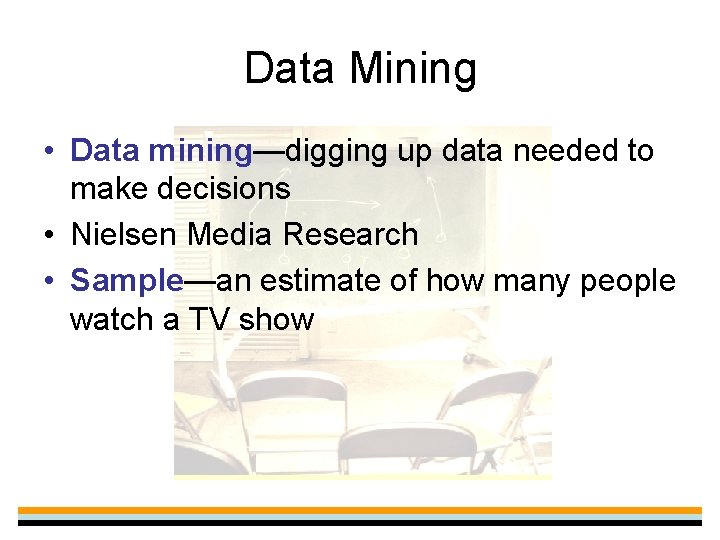 Data Mining

• Data mining—digging up data needed to make decisions
• Nielsen Media Research
• Sample—an estimate of how many people watch a TV show